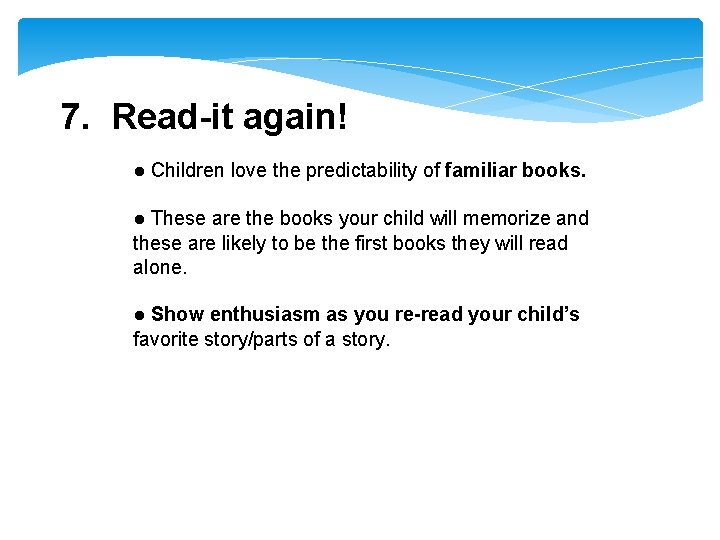 7. Read-it again!

● Children love the predictability of familiar books.

● These are the books your child will memorize and these are likely to be the first books they will read alone.

● Show enthusiasm as you re-read your child's favorite story/parts of a story.